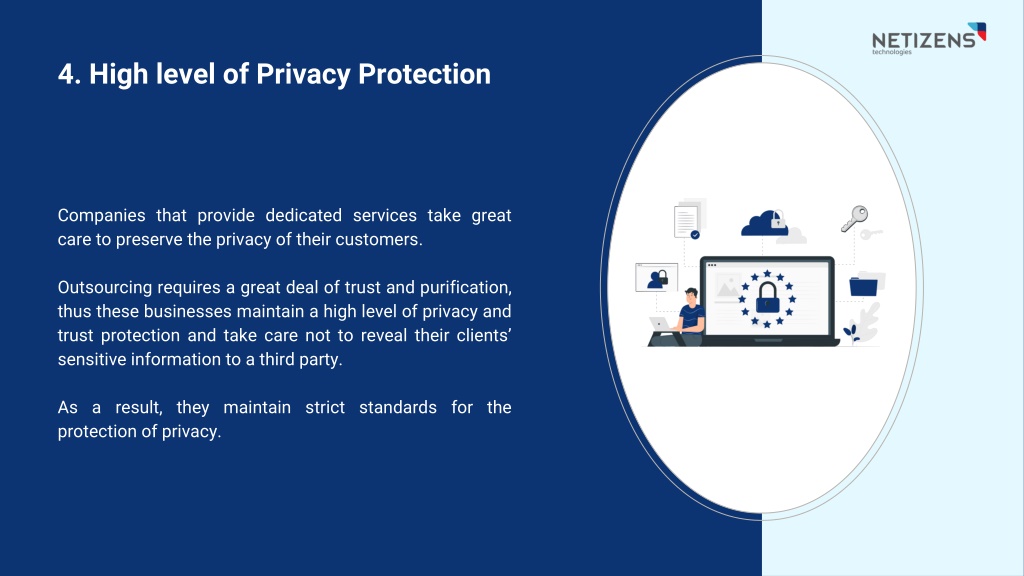 NETIZENS
technologies

4. High level of Privacy Protection

Companies that provide dedicated services take great care to preserve the privacy of their customers.

Outsourcing requires a great deal of trust and purification, thus these businesses maintain a high level of privacy and trust protection and take care not to reveal their clients' sensitive information to a third party.

As a result, they maintain strict standards for the protection of privacy.